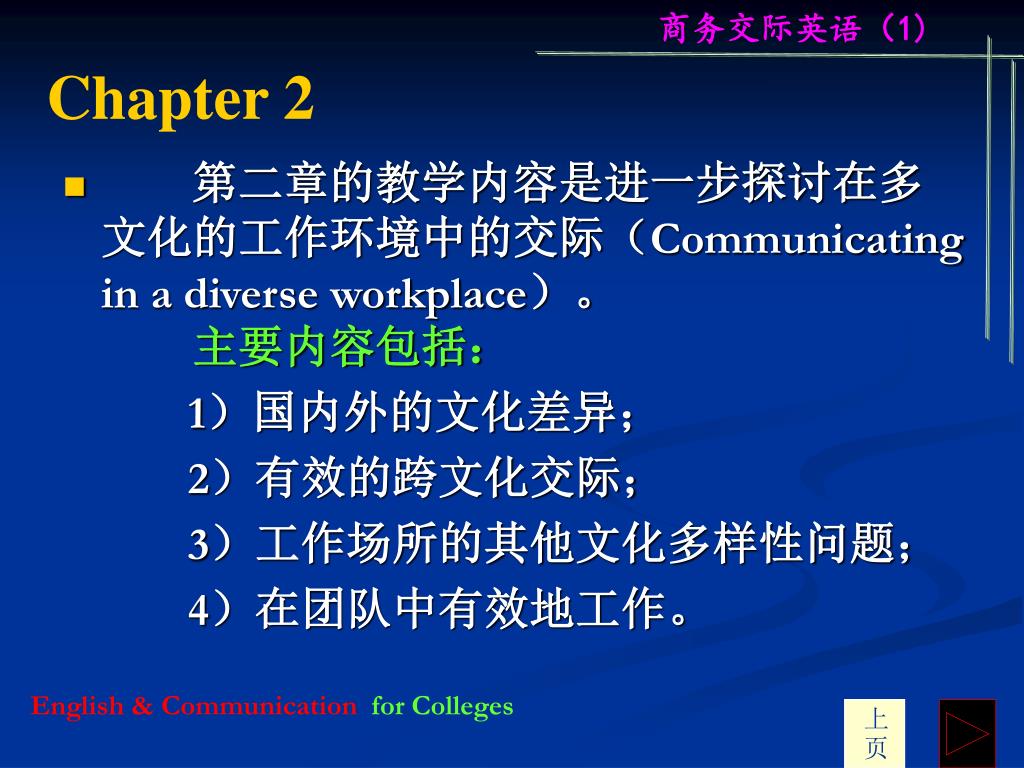 商务交际英语（1）

Chapter 2

第二章的教学内容是进一步探讨在多文化的工作环境中的交际（Communicating in a diverse workplace）。

主要内容包括：

1）国内外的文化差异；

2）有效的跨文化交际；

3）工作场所的其他文化多样性问题；

4）在团队中有效地工作。

English & Communication for Colleges

上页